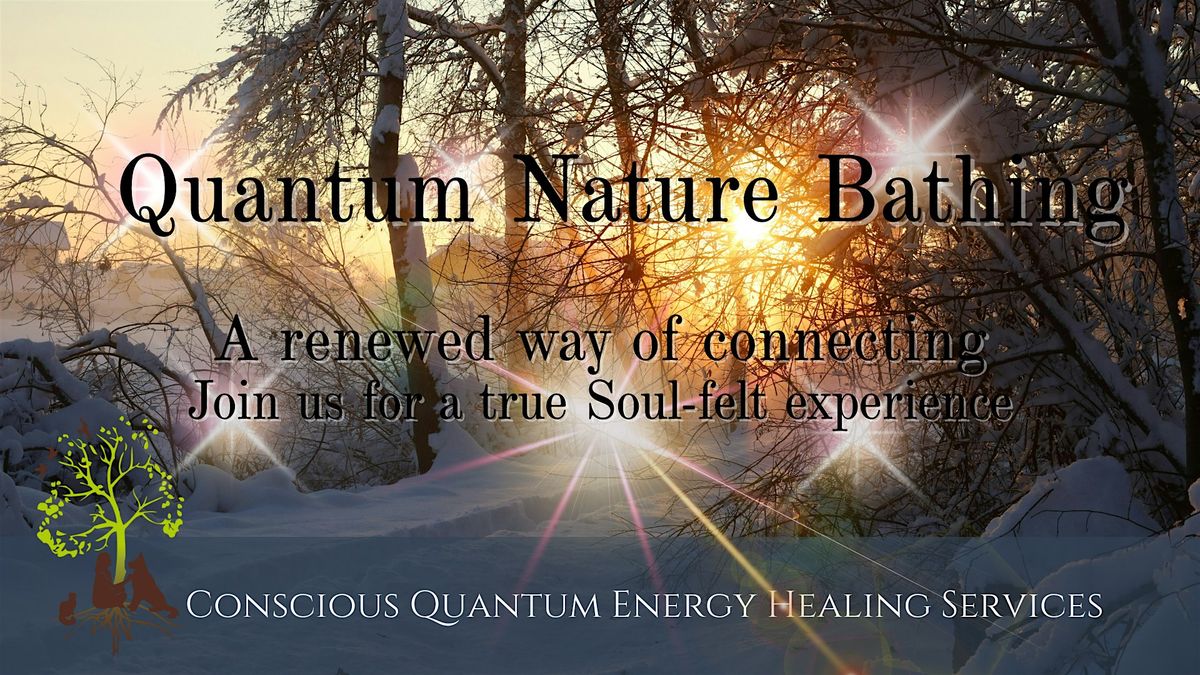 Quantum Nature Bathing

A renewed way of connecting
Join us for a true Soul-felt experience

Conscious Quantum Energy Healing Services